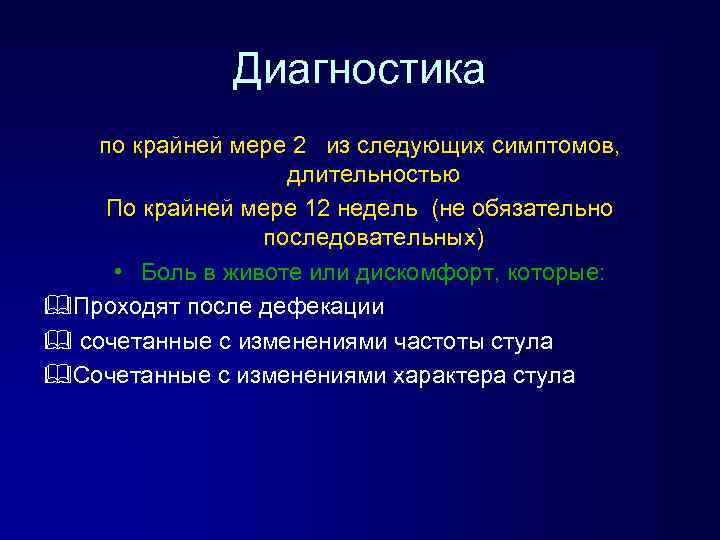 Диагностика

по крайней мере 2 из следующих симптомов, длительностью

По крайней мере 12 недель (не обязательно последовательных)

• Боль в животе или дискомфорт, которые:

🕮Проходят после дефекации

🕮 сочетанные с изменениями частоты стула

🕮Сочетанные с изменениями характера стула